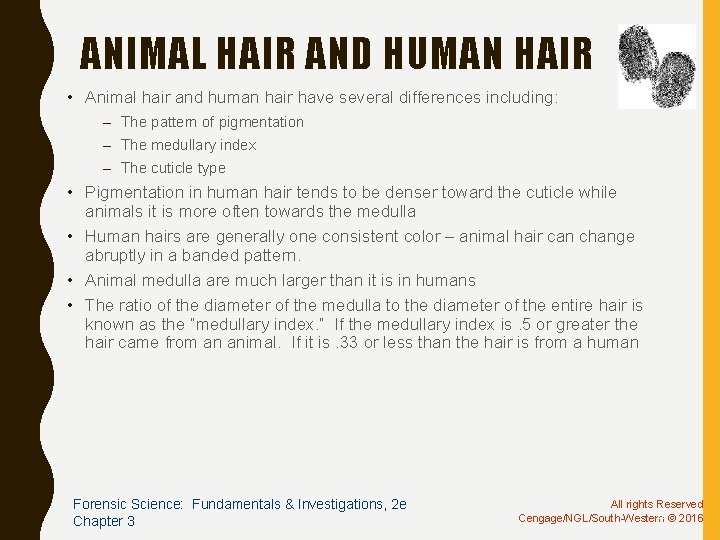 ANIMAL HAIR AND HUMAN HAIR

• Animal hair and human hair have several differences including:
  – The pattern of pigmentation
  – The medullary index
  – The cuticle type
• Pigmentation in human hair tends to be denser toward the cuticle while animals it is more often towards the medulla
• Human hairs are generally one consistent color – animal hair can change abruptly in a banded pattern.
• Animal medulla are much larger than it is in humans
• The ratio of the diameter of the medulla to the diameter of the entire hair is known as the "medullary index." If the medullary index is .5 or greater the hair came from an animal. If it is .33 or less than the hair is from a human

Forensic Science: Fundamentals & Investigations, 2e
Chapter 3

All rights Reserved
Cengage/NGL/South-Western © 2016